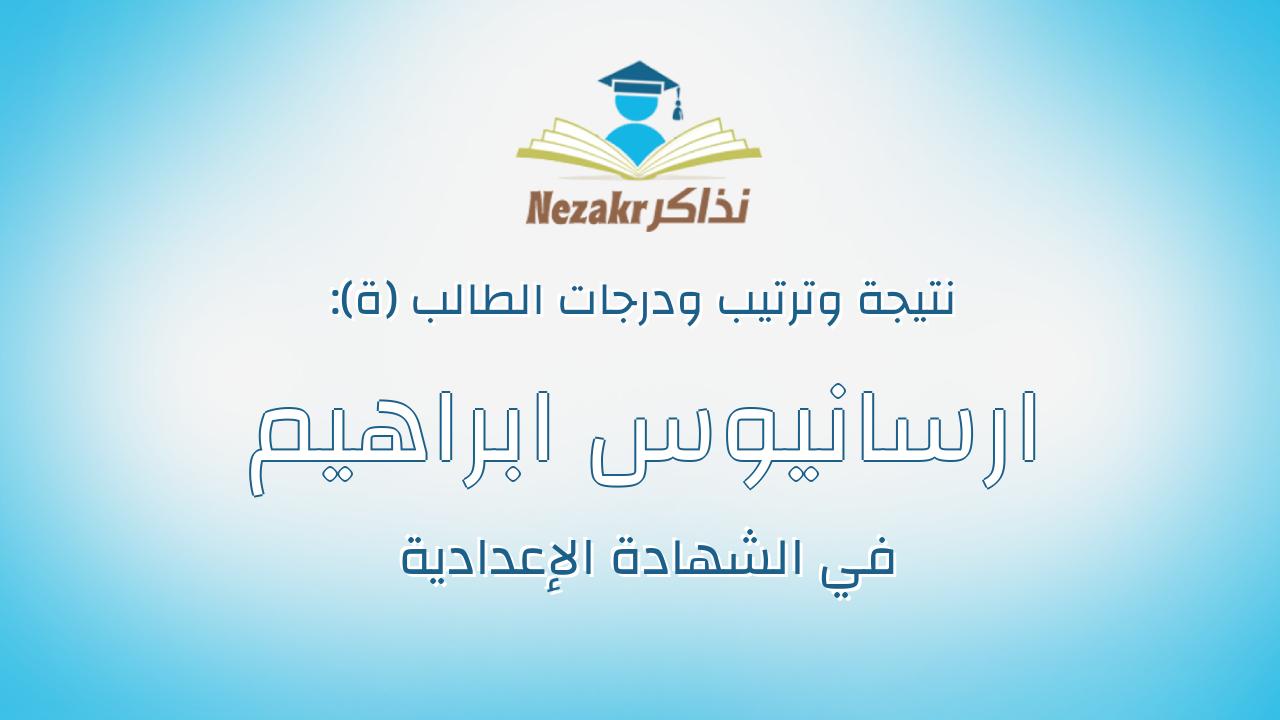 Nezakr نذاكر

نتيجة وترتيب ودرجات الطالب (ة):

ارسانيوس ابراهيم

في الشهادة الإعدادية